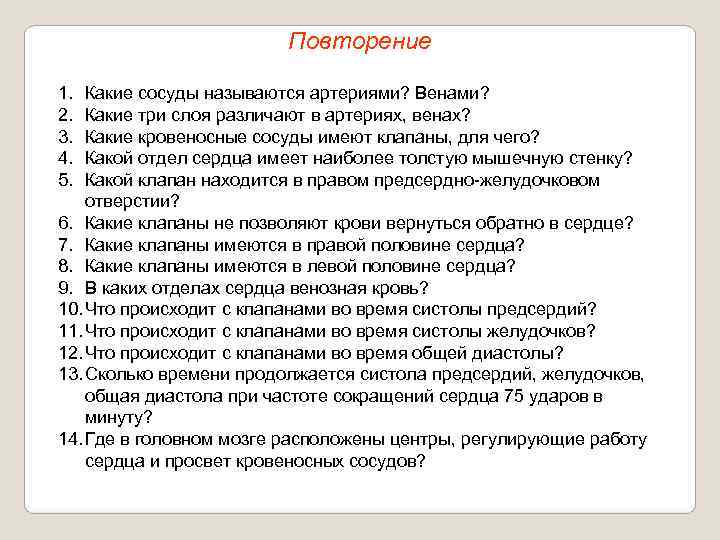 Повторение

1. Какие сосуды называются артериями? Венами?
2. Какие три слоя различают в артериях, венах?
3. Какие кровеносные сосуды имеют клапаны, для чего?
4. Какой отдел сердца имеет наиболее толстую мышечную стенку?
5. Какой клапан находится в правом предсердно-желудочковом отверстии?
6. Какие клапаны не позволяют крови вернуться обратно в сердце?
7. Какие клапаны имеются в правой половине сердца?
8. Какие клапаны имеются в левой половине сердца?
9. В каких отделах сердца венозная кровь?
10. Что происходит с клапанами во время систолы предсердий?
11. Что происходит с клапанами во время систолы желудочков?
12. Что происходит с клапанами во время общей диастолы?
13. Сколько времени продолжается систола предсердий, желудочков, общая диастола при частоте сокращений сердца 75 ударов в минуту?
14. Где в головном мозге расположены центры, регулирующие работу сердца и просвет кровеносных сосудов?